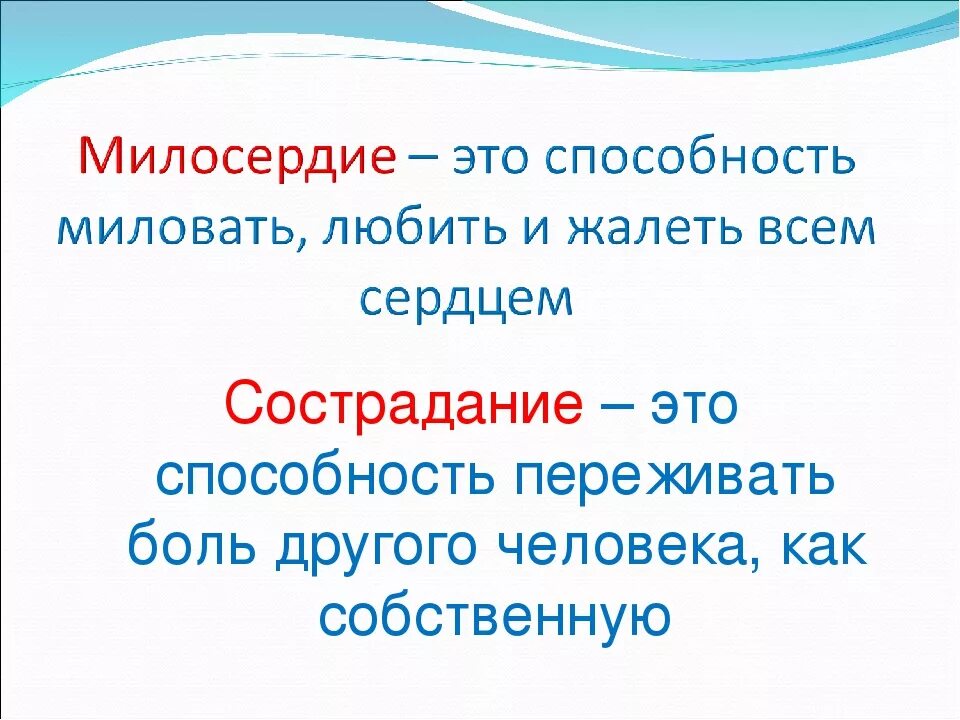 Милосердие – это способность миловать, любить и жалеть всем сердцем

Сострадание – это способность переживать боль другого человека, как собственную